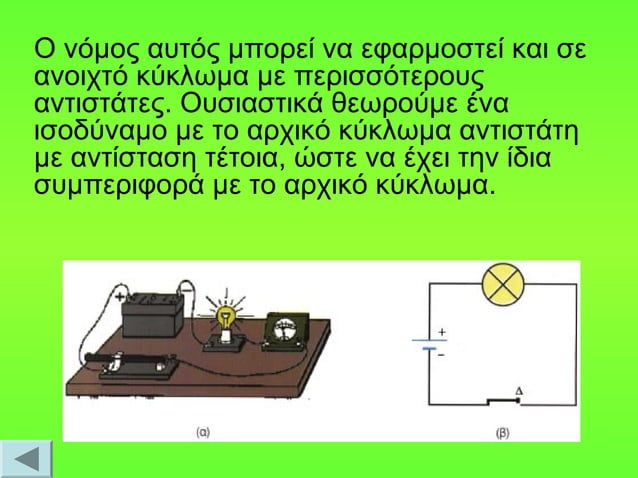 Ο νόμος αυτός μπορεί να εφαρμοστεί και σε ανοιχτό κύκλωμα με περισσότερους αντιστάτες. Ουσιαστικά θεωρούμε ένα ισοδύναμο με το αρχικό κύκλωμα αντιστάτη με αντίσταση τέτοια, ώστε να έχει την ίδια συμπεριφορά με το αρχικό κύκλωμα.

+
−
(α)

+
−
Δ
(β)